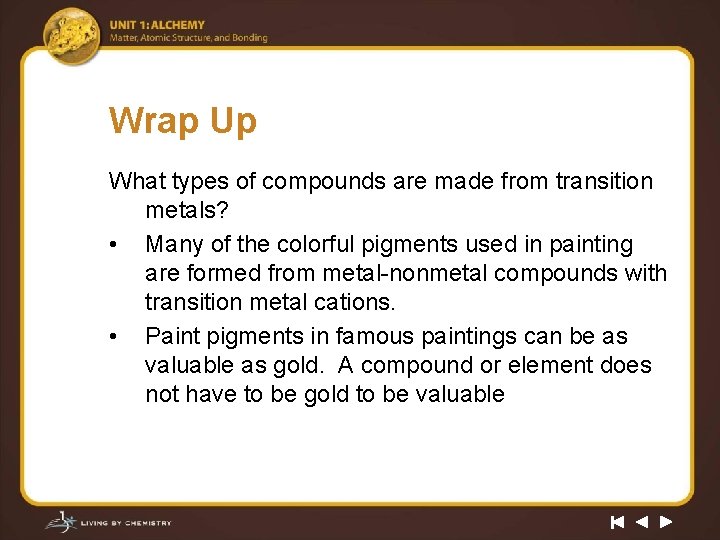 UNIT 1: ALCHEMY
Matter, Atomic Structure, and Bonding

Wrap Up

What types of compounds are made from transition metals?

• Many of the colorful pigments used in painting are formed from metal-nonmetal compounds with transition metal cations.

• Paint pigments in famous paintings can be as valuable as gold. A compound or element does not have to be gold to be valuable

LIVING BY CHEMISTRY